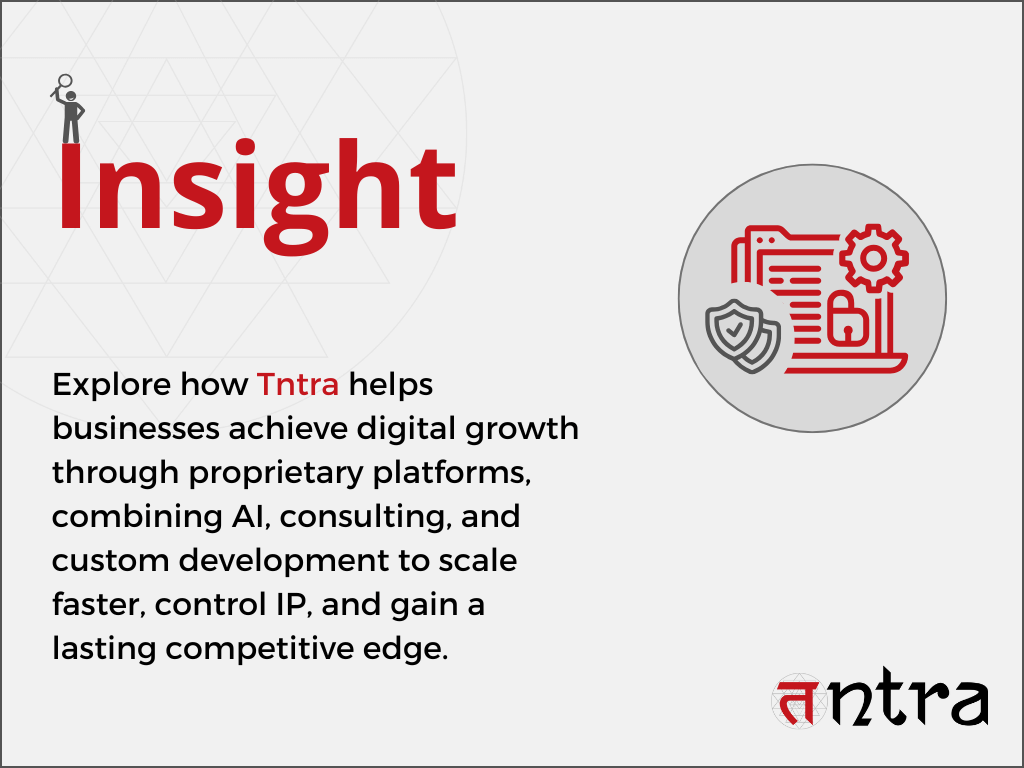 Insight

Explore how Tntra helps businesses achieve digital growth through proprietary platforms, combining AI, consulting, and custom development to scale faster, control IP, and gain a lasting competitive edge.

तntra